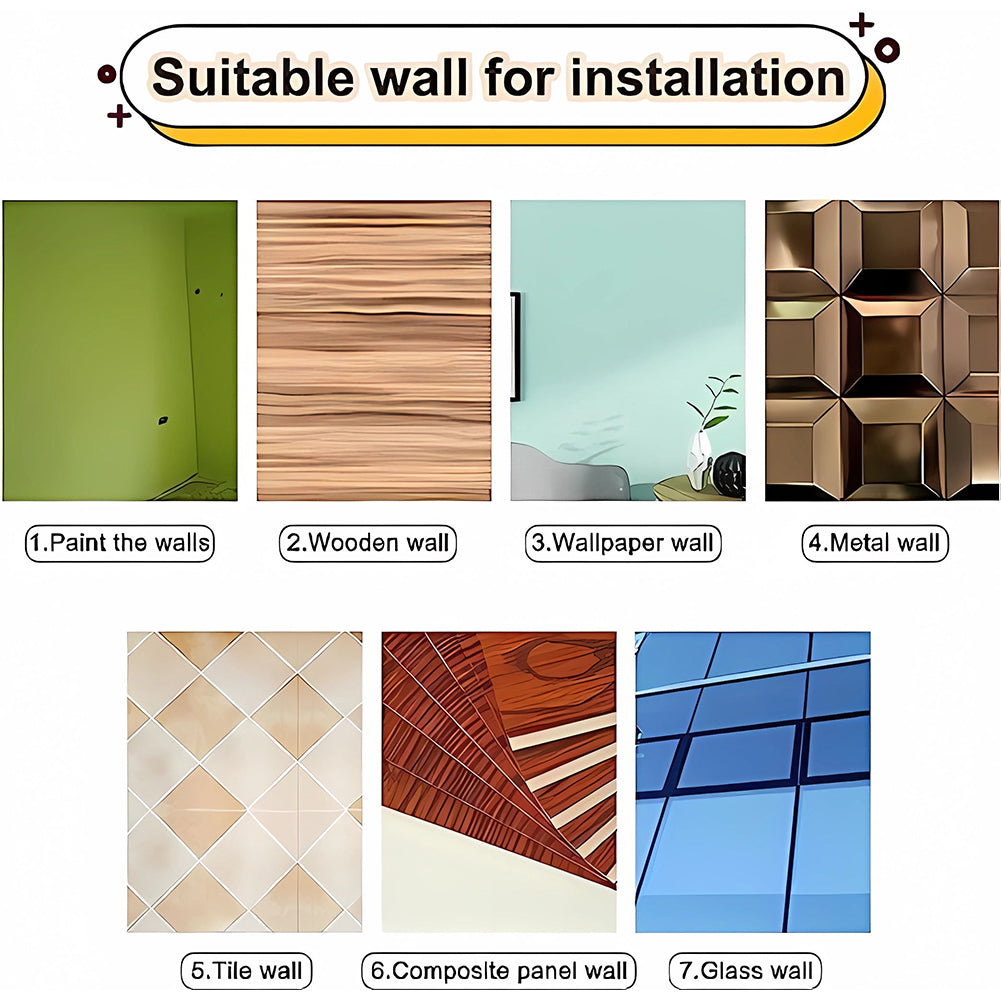 Suitable wall for installation

1.Paint the walls

2.Wooden wall

3.Wallpaper wall

4.Metal wall

5.Tile wall

6.Composite panel wall

7.Glass wall